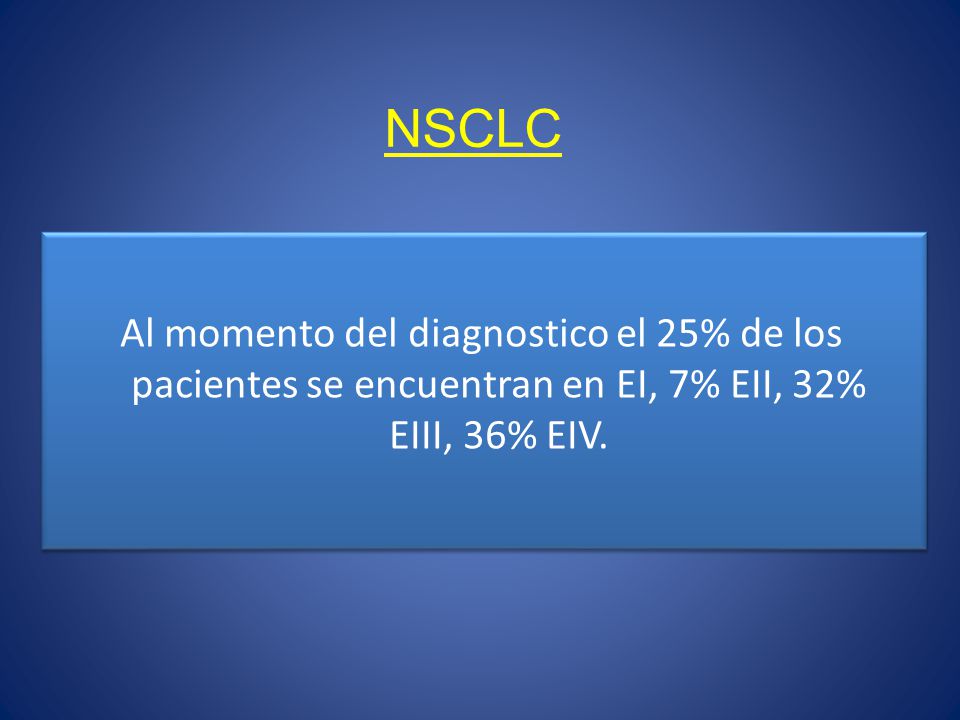 NSCLC

Al momento del diagnostico el 25% de los pacientes se encuentran en EI, 7% EII, 32% EIII, 36% EIV.